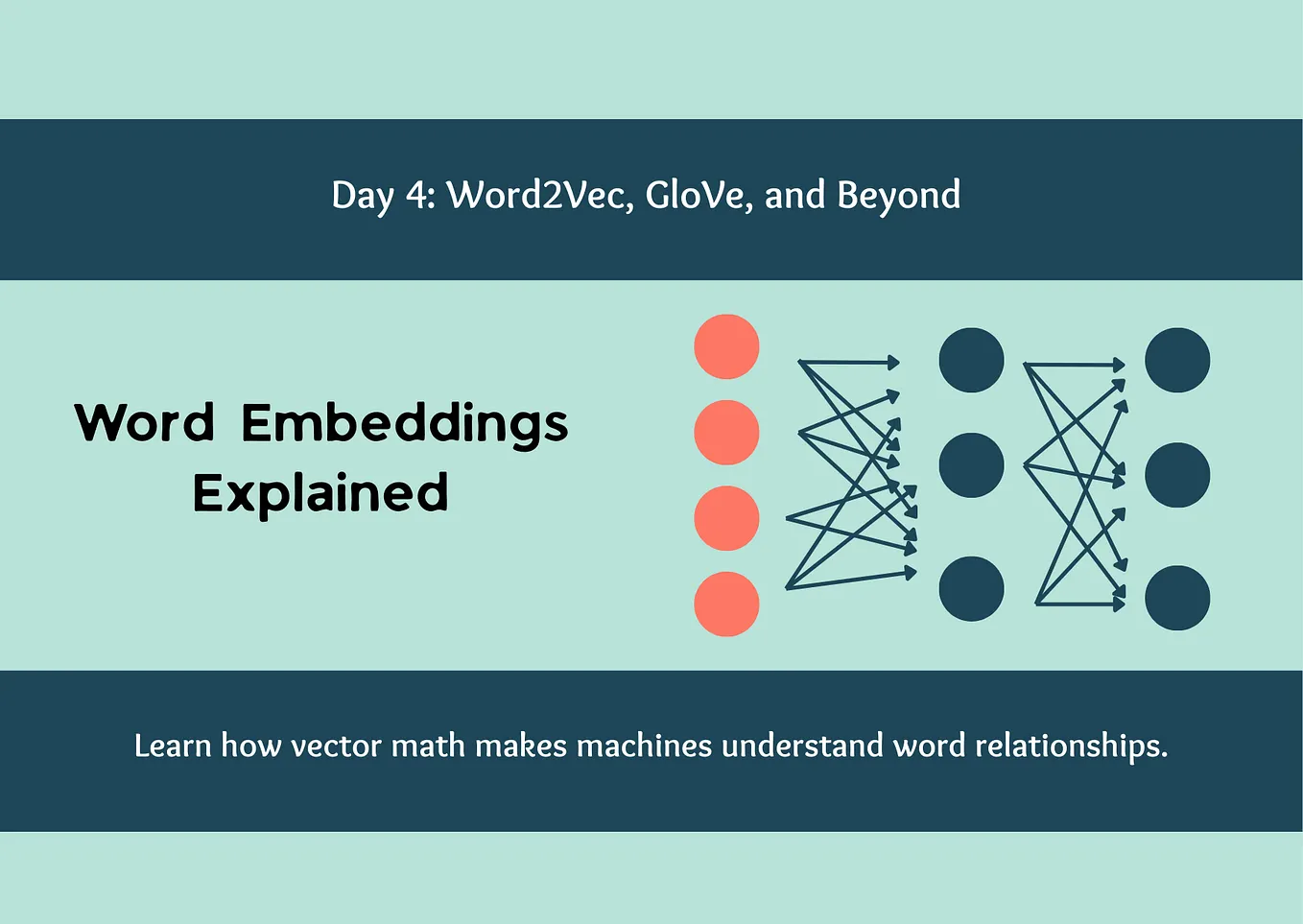 Day 4: Word2Vec, GloVe, and Beyond

Word Embeddings Explained

Learn how vector math makes machines understand word relationships.